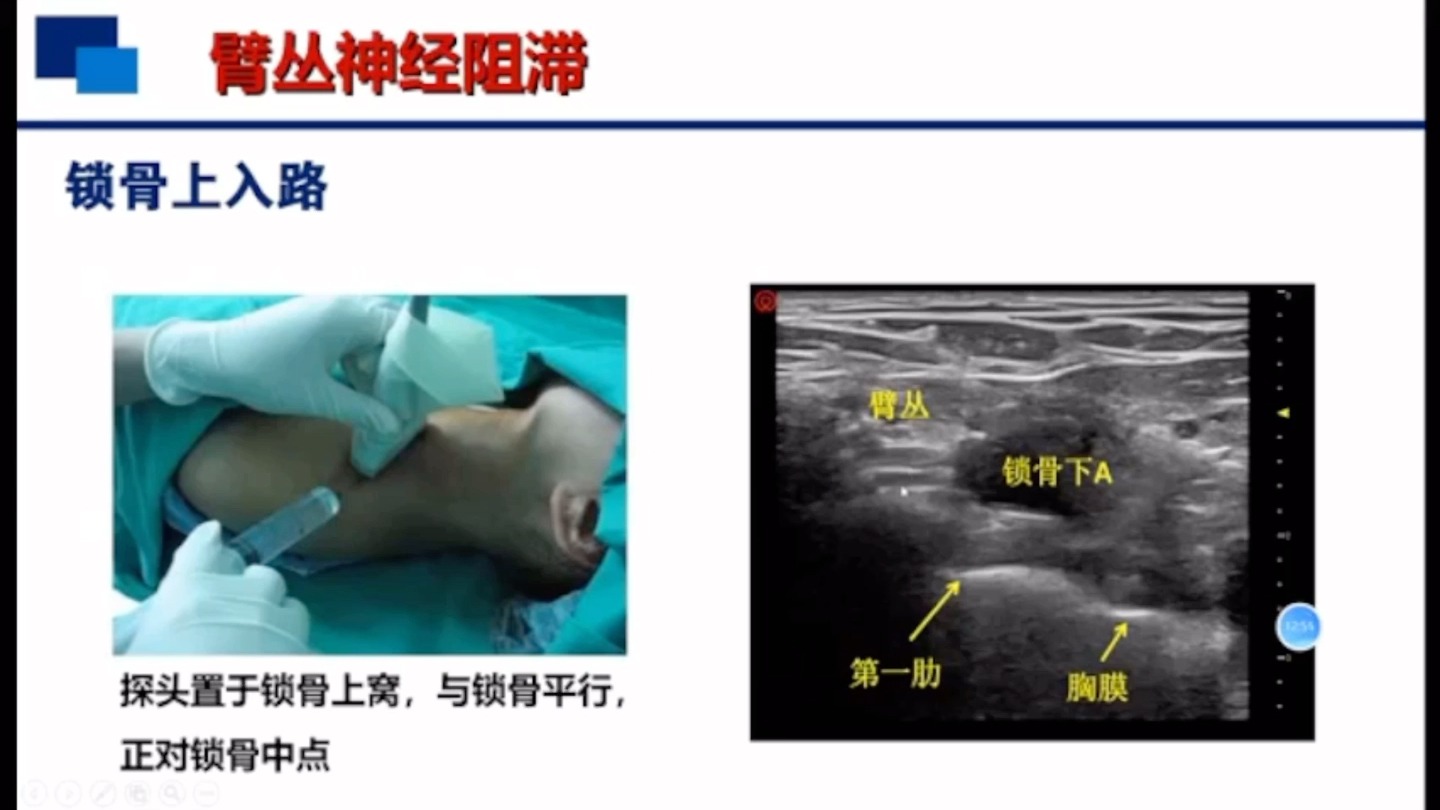 臂丛神经阻滞

锁骨上入路

探头置于锁骨上窝，与锁骨平行，正对锁骨中点

臂丛

锁骨下A

第一肋

胸膜

12:55